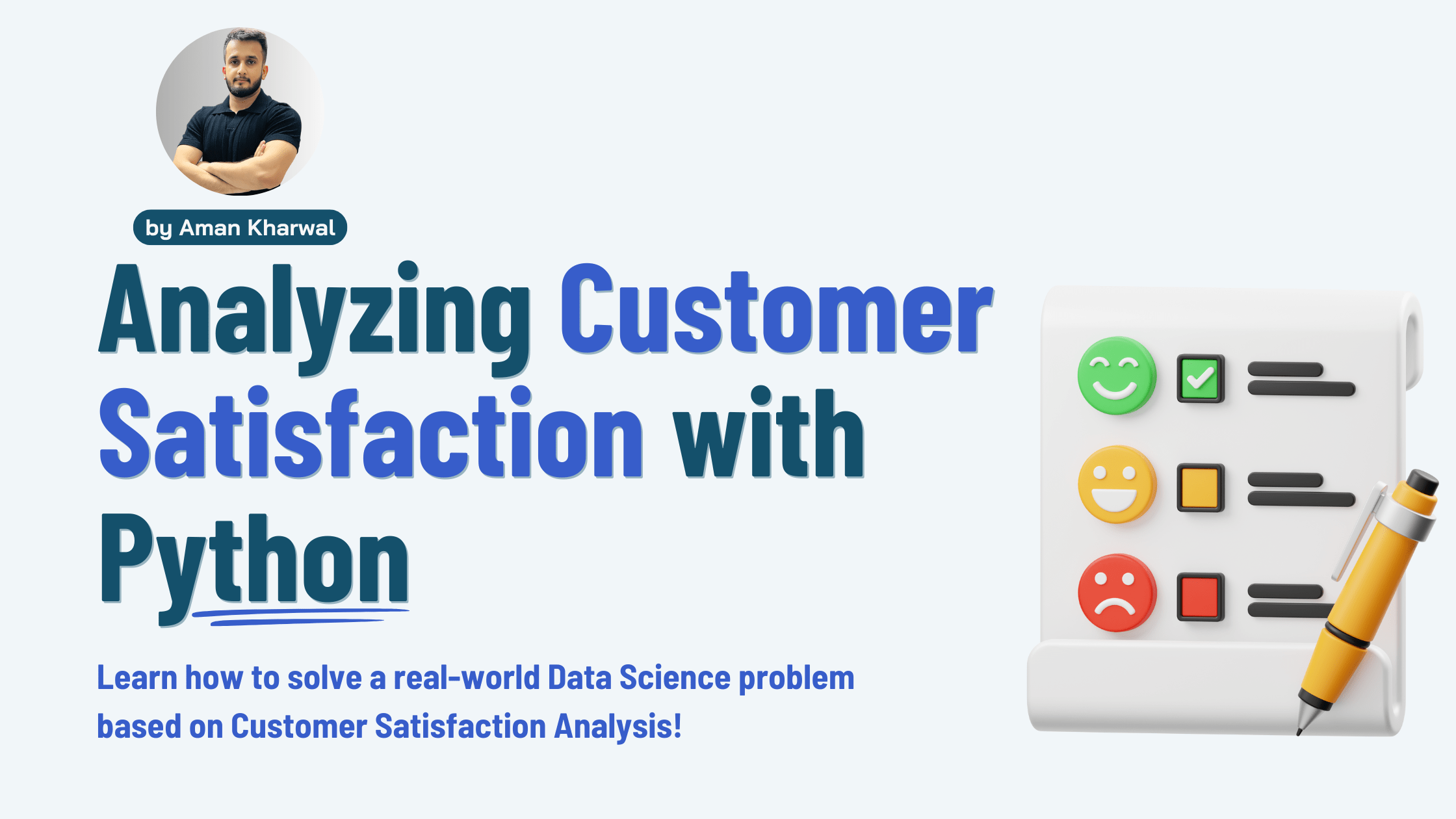 by Aman Kharwal

Analyzing Customer Satisfaction with Python

Learn how to solve a real-world Data Science problem based on Customer Satisfaction Analysis!